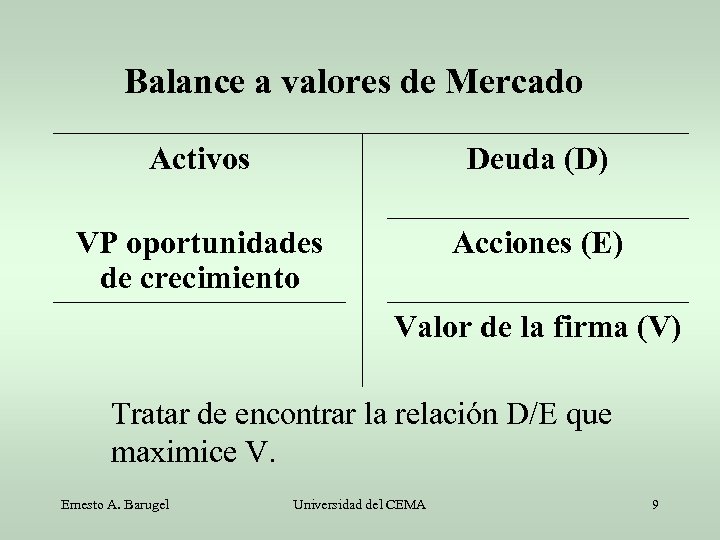 Balance a valores de Mercado

| Activos | Deuda (D) |
|---|---|
| VP oportunidades de crecimiento | Acciones (E) |
| | Valor de la firma (V) |

Tratar de encontrar la relación D/E que maximice V.

Ernesto A. Barugel    Universidad del CEMA    9